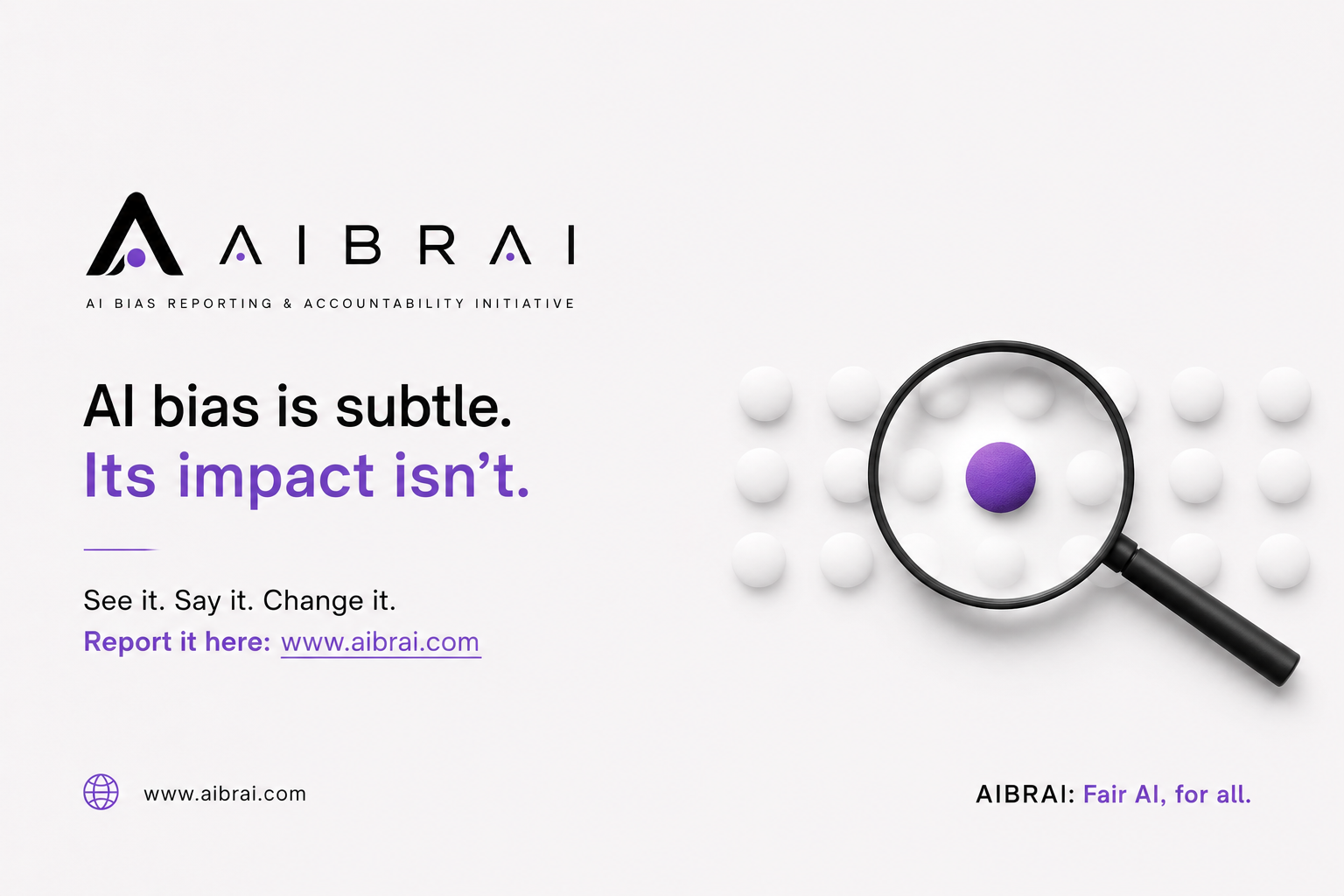 AIBRAI

AI BIAS REPORTING & ACCOUNTABILITY INITIATIVE

AI bias is subtle.
Its impact isn’t.

See it. Say it. Change it.
Report it here: www.aibrai.com

www.aibrai.com

AIBRAI: Fair AI, for all.